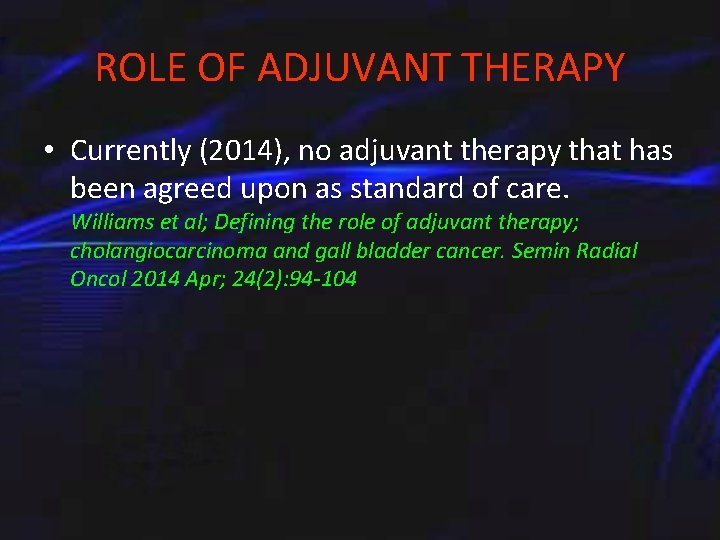 ROLE OF ADJUVANT THERAPY

• Currently (2014), no adjuvant therapy that has been agreed upon as standard of care.
Williams et al; Defining the role of adjuvant therapy; cholangiocarcinoma and gall bladder cancer. Semin Radial Oncol 2014 Apr; 24(2):94-104